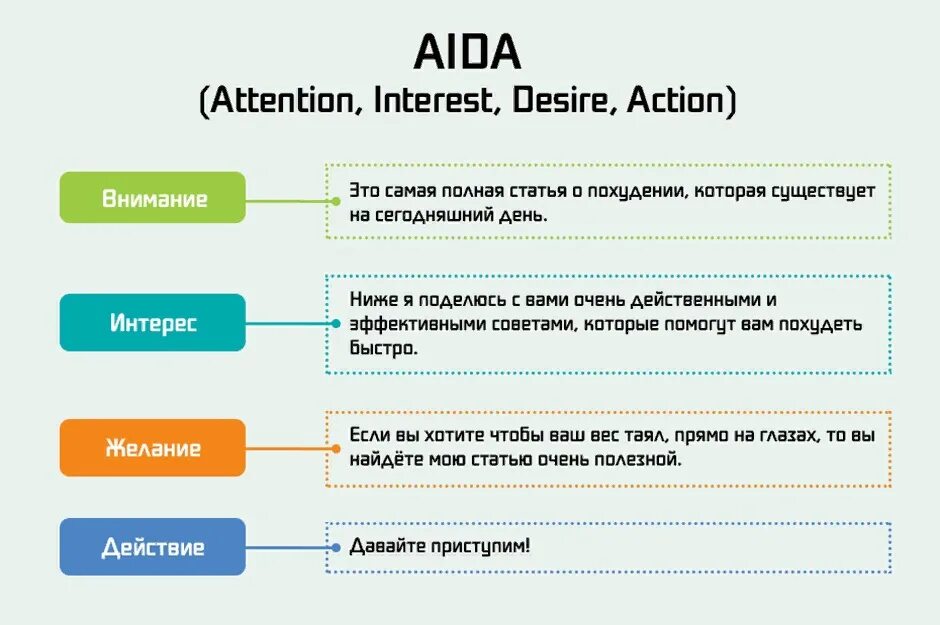 AIDA
(Attention, Interest, Desire, Action)

Внимание

Это самая полная статья о похудении, которая существует на сегодняшний день.

Интерес

Ниже я поделюсь с вами очень действенными и эффективными советами, которые помогут вам похудеть быстро.

Желание

Если вы хотите чтобы ваш вес таял, прямо на глазах, то вы найдёте мою статью очень полезной.

Действие

Давайте приступим!